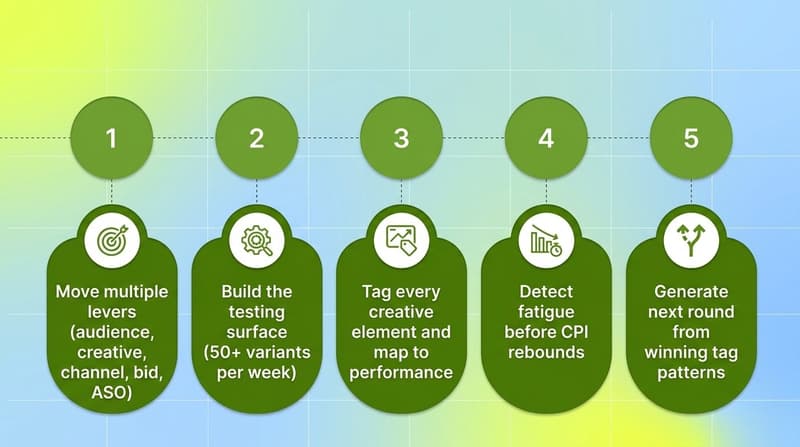 1

Move multiple levers (audience, creative, channel, bid, ASO)

2

Build the testing surface (50+ variants per week)

3

Tag every creative element and map to performance

4

Detect fatigue before CPI rebounds

5

Generate next round from winning tag patterns